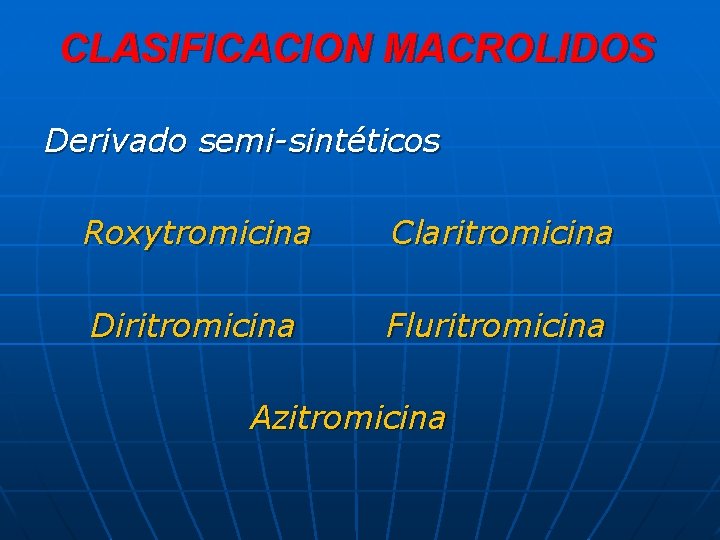 CLASIFICACION MACROLIDOS

Derivado semi-sintéticos

Roxytromicina Claritromicina

Diritromicina Fluritromicina

Azitromicina